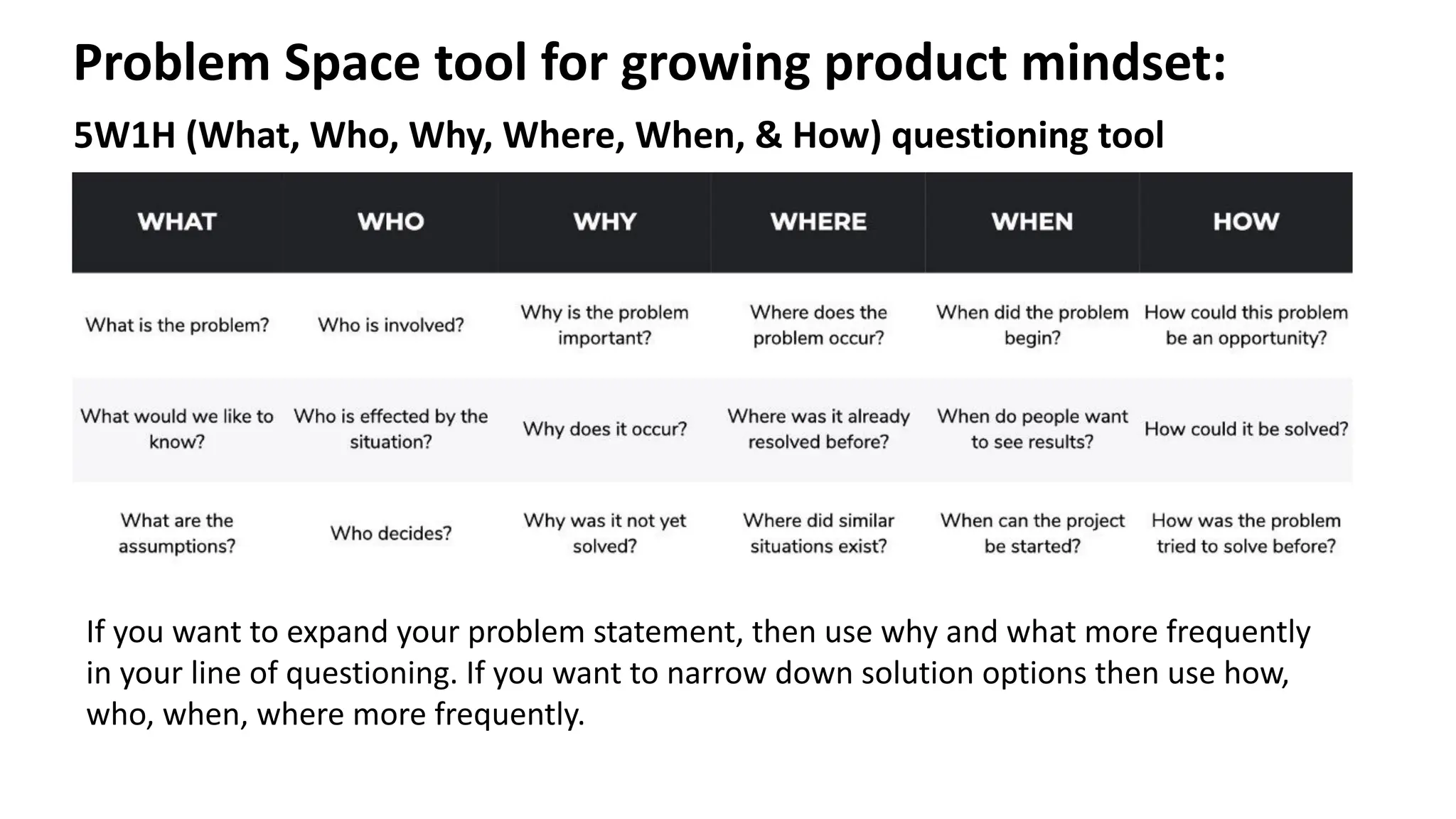 Problem Space tool for growing product mindset:

5W1H (What, Who, Why, Where, When, & How) questioning tool

| WHAT | WHO | WHY | WHERE | WHEN | HOW |
|---|---|---|---|---|---|
| What is the problem? | Who is involved? | Why is the problem important? | Where does the problem occur? | When did the problem begin? | How could this problem be an opportunity? |
| What would we like to know? | Who is effected by the situation? | Why does it occur? | Where was it already resolved before? | When do people want to see results? | How could it be solved? |
| What are the assumptions? | Who decides? | Why was it not yet solved? | Where did similar situations exist? | When can the project be started? | How was the problem tried to solve before? |

If you want to expand your problem statement, then use why and what more frequently in your line of questioning. If you want to narrow down solution options then use how, who, when, where more frequently.